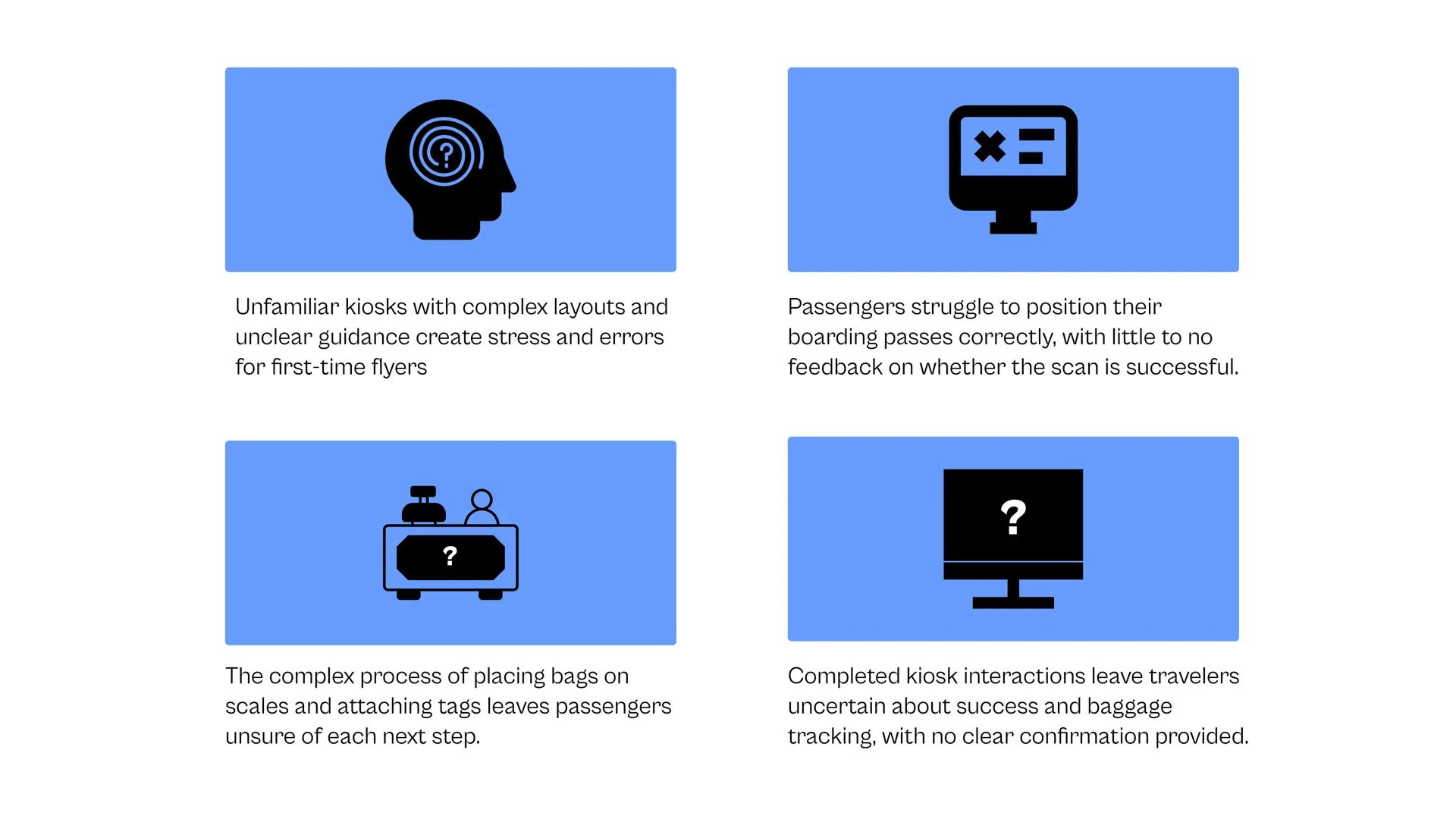 ?

Unfamiliar kiosks with complex layouts and unclear guidance create stress and errors for first-time flyers

Passengers struggle to position their boarding passes correctly, with little to no feedback on whether the scan is successful.

?

The complex process of placing bags on scales and attaching tags leaves passengers unsure of each next step.

?

Completed kiosk interactions leave travelers uncertain about success and baggage tracking, with no clear confirmation provided.